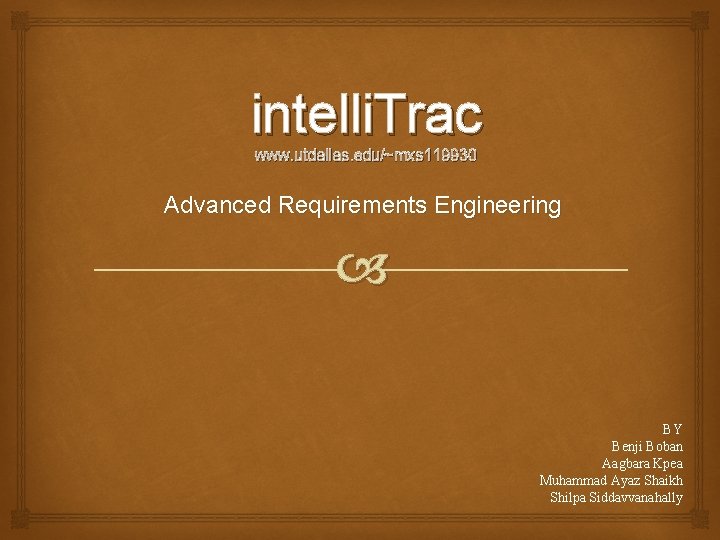 intelliTrac
www.utdallas.edu/~mxs119930

Advanced Requirements Engineering

BY
Benji Boban
Aagbara Kpea
Muhammad Ayaz Shaikh
Shilpa Siddavvanahally